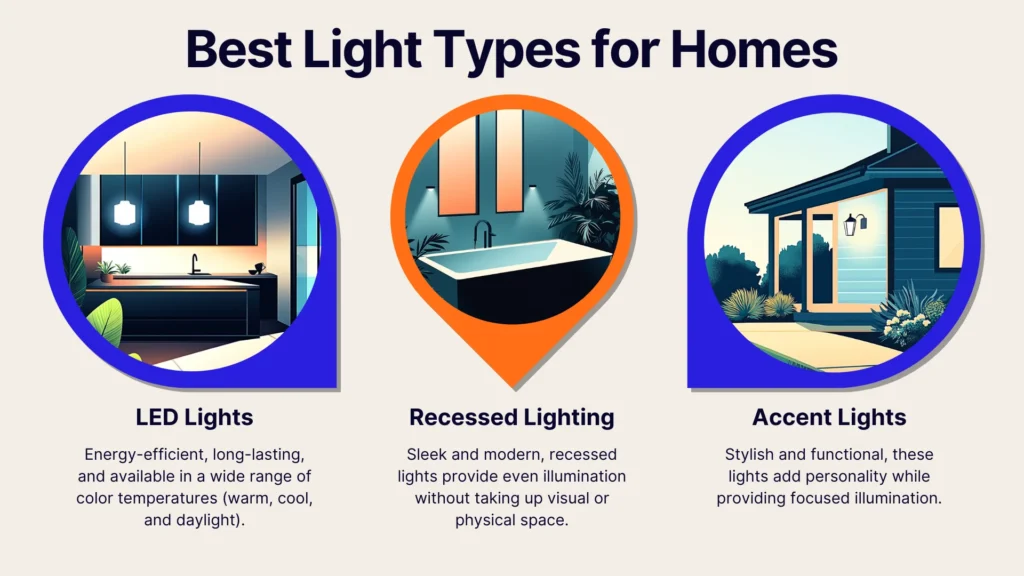 Best Light Types for Homes

LED Lights

Energy-efficient, long-lasting, and available in a wide range of color temperatures (warm, cool, and daylight).

Recessed Lighting

Sleek and modern, recessed lights provide even illumination without taking up visual or physical space.

Accent Lights

Stylish and functional, these lights add personality while providing focused illumination.